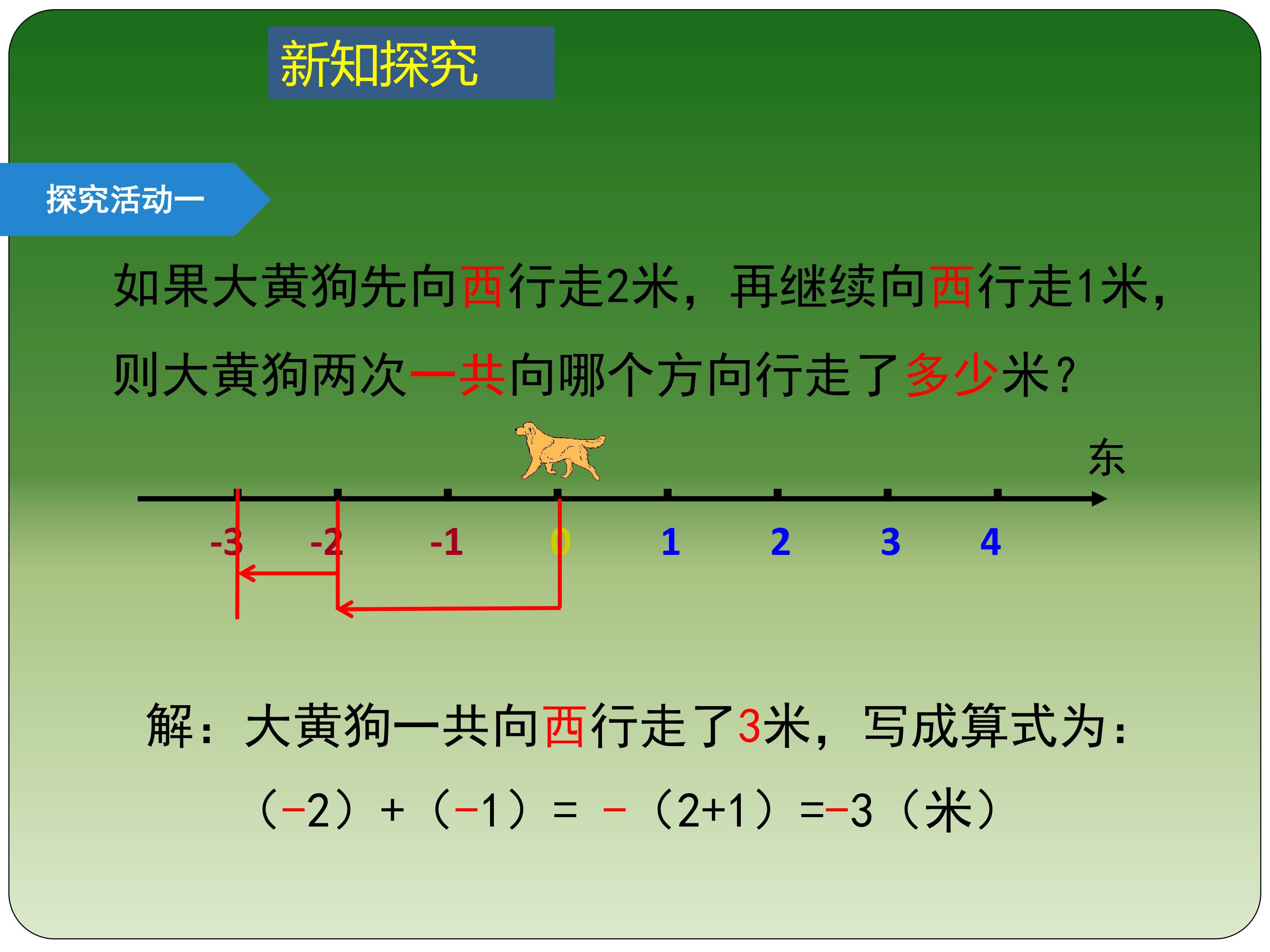 新知探究

探究活动一

如果大黄狗先向西行走2米，再继续向西行走1米，则大黄狗两次一共向哪个方向行走了多少米？

东

-3 -2 -1 0 1 2 3 4

解：大黄狗一共向西行走了3米，写成算式为：

$(-2)+(-1)=-(2+1)=-3$（米）